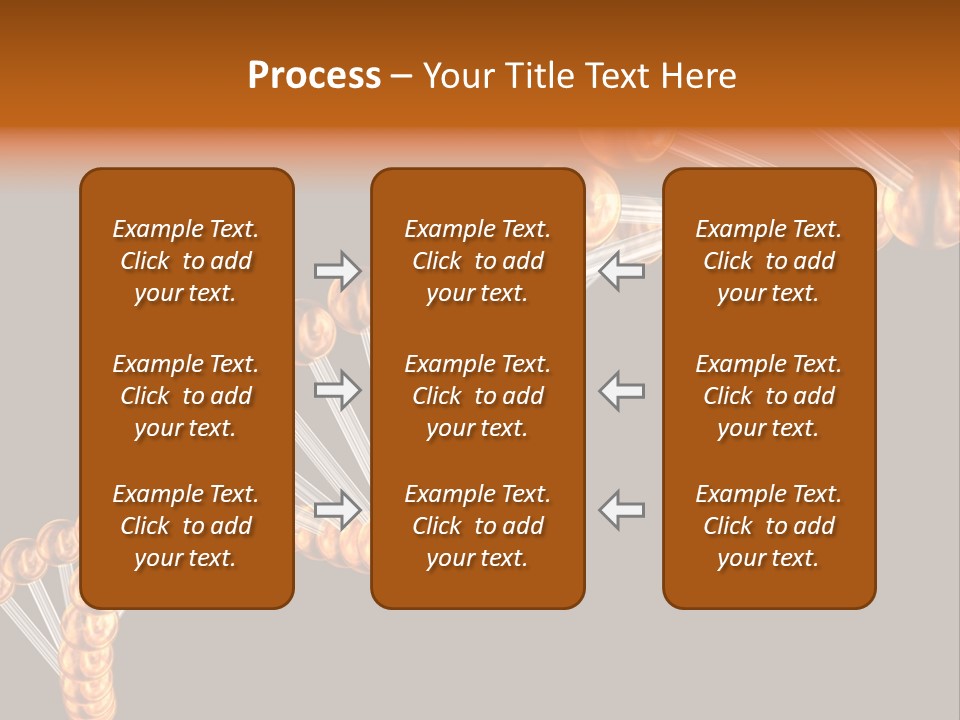 Process – Your Title Text Here

Example Text. Click to add your text.

Example Text. Click to add your text.

Example Text. Click to add your text.

Example Text. Click to add your text.

Example Text. Click to add your text.

Example Text. Click to add your text.

Example Text. Click to add your text.

Example Text. Click to add your text.

Example Text. Click to add your text.